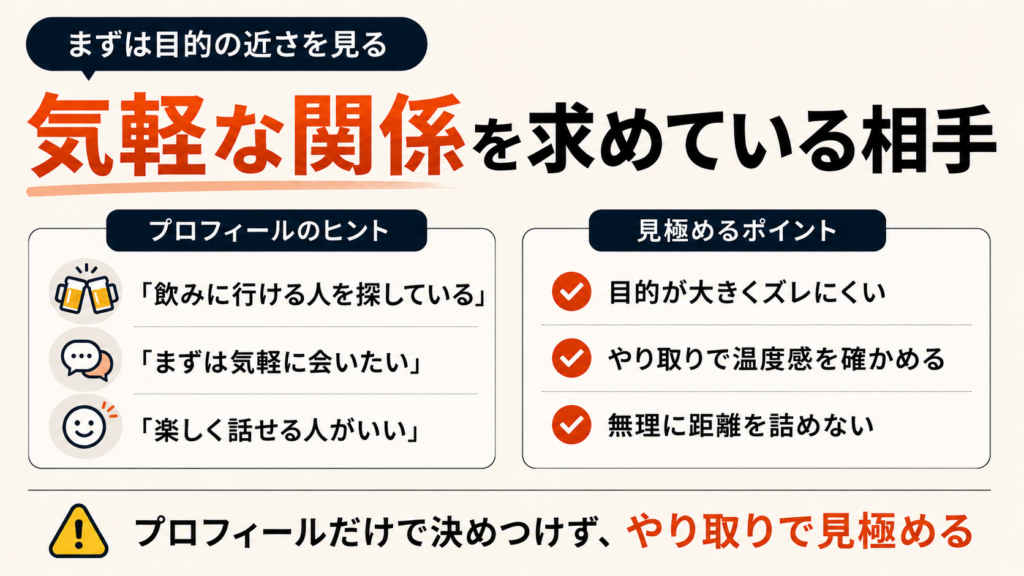 まずは目的の近さを見る

気軽な関係を求めている相手

プロフィールのヒント

「飲みに行ける人を探している」

「まずは気軽に会いたい」

「楽しく話せる人がいい」

見極めるポイント

目的が大きくズレにくい

やり取りで温度感を確かめる

無理に距離を詰めない

プロフィールだけで決めつけず、やり取りで見極める